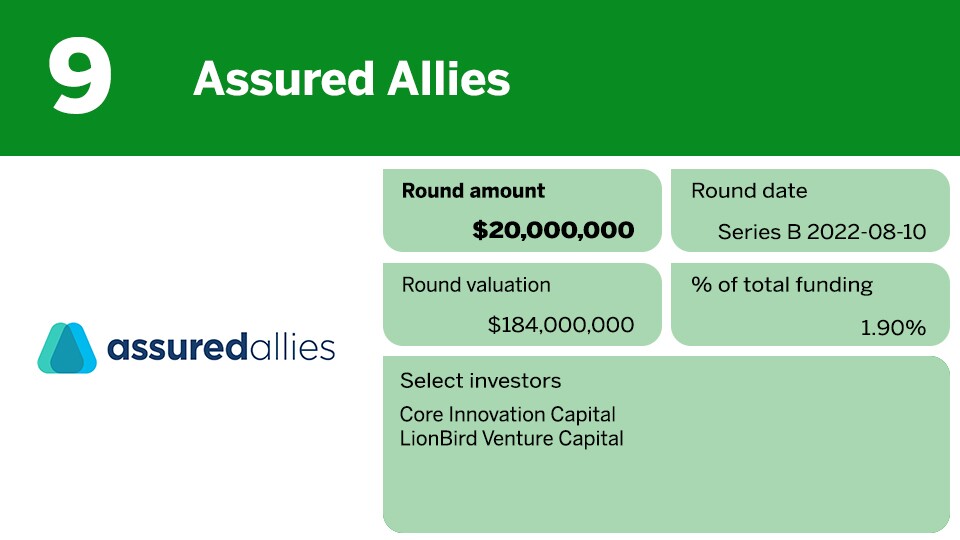 9 Assured Allies

assuredallies

Round amount
$20,000,000

Round date
Series B 2022-08-10

Round valuation
$184,000,000

% of total funding
1.90%

Select investors
Core Innovation Capital
LionBird Venture Capital